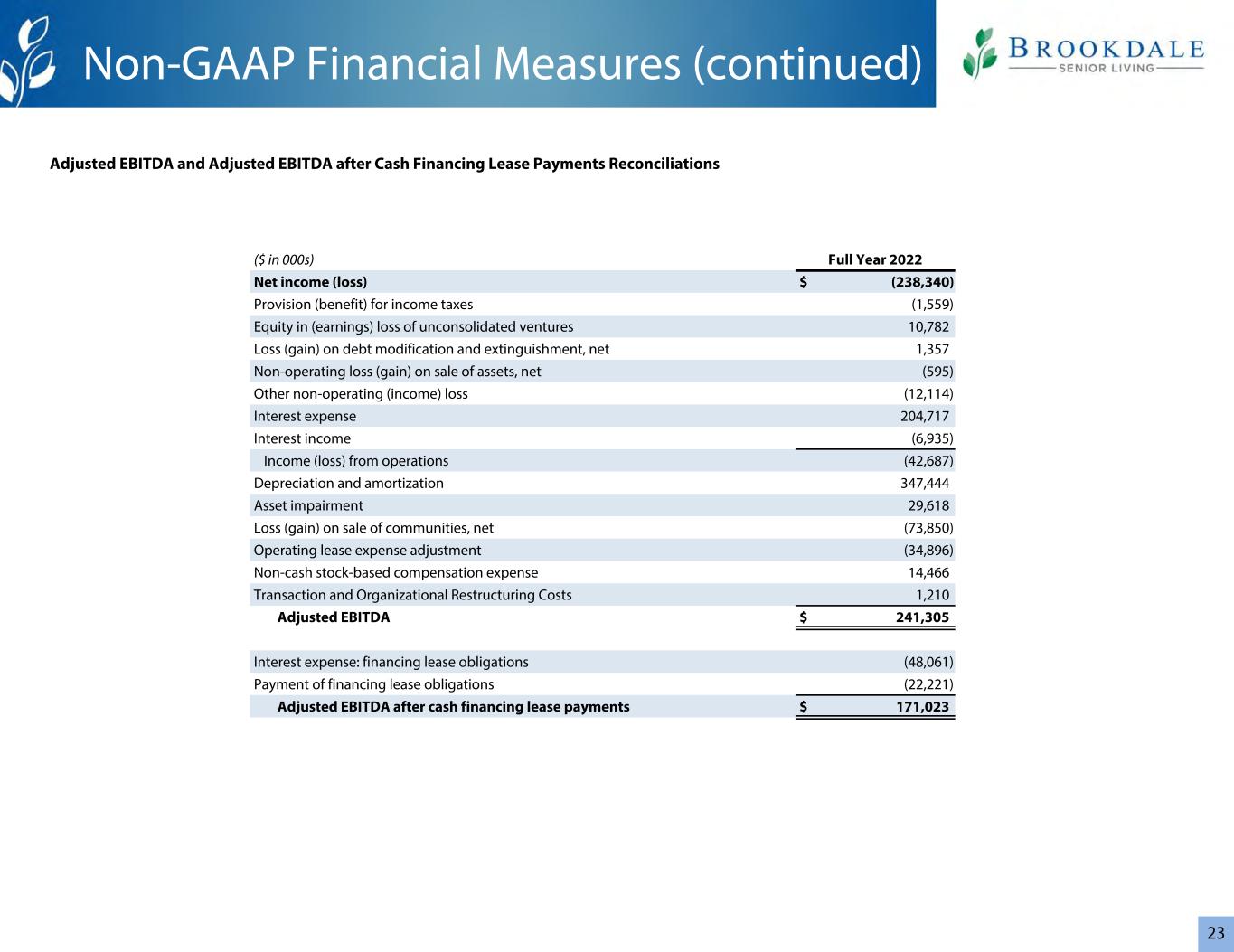 Non-GAAP Financial Measures (continued)

BROOKDALE SENIOR LIVING

Adjusted EBITDA and Adjusted EBITDA after Cash Financing Lease Payments Reconciliations

| ($ in 000s) | Full Year 2022 |
|---|---|
| Net income (loss) | $ (238,340) |
| Provision (benefit) for income taxes | (1,559) |
| Equity in (earnings) loss of unconsolidated ventures | 10,782 |
| Loss (gain) on debt modification and extinguishment, net | 1,357 |
| Non-operating loss (gain) on sale of assets, net | (595) |
| Other non-operating (income) loss | (12,114) |
| Interest expense | 204,717 |
| Interest income | (6,935) |
| Income (loss) from operations | (42,687) |
| Depreciation and amortization | 347,444 |
| Asset impairment | 29,618 |
| Loss (gain) on sale of communities, net | (73,850) |
| Operating lease expense adjustment | (34,896) |
| Non-cash stock-based compensation expense | 14,466 |
| Transaction and Organizational Restructuring Costs | 1,210 |
| Adjusted EBITDA | $ 241,305 |
| | |
| Interest expense: financing lease obligations | (48,061) |
| Payment of financing lease obligations | (22,221) |
| Adjusted EBITDA after cash financing lease payments | $ 171,023 |

23